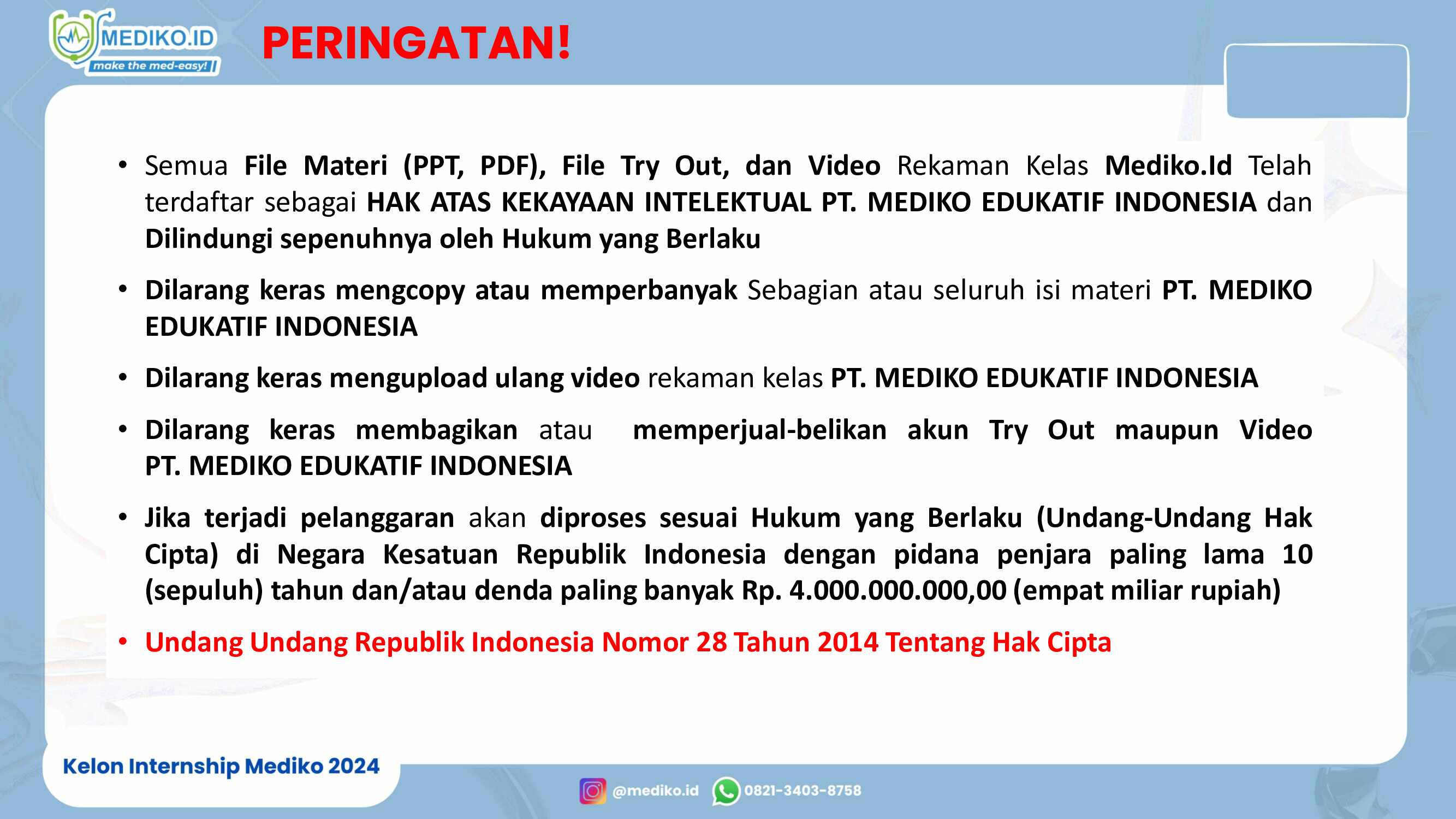 MEDIKO.ID
make the med-easy!

PERINGATAN!

• Semua File Materi (PPT, PDF), File Try Out, dan Video Rekaman Kelas Mediko.Id Telah terdaftar sebagai HAK ATAS KEKAYAAN INTELEKTUAL PT. MEDIKO EDUKATIF INDONESIA dan Dilindungi sepenuhnya oleh Hukum yang Berlaku

• Dilarang keras mengcopy atau memperbanyak Sebagian atau seluruh isi materi PT. MEDIKO EDUKATIF INDONESIA

• Dilarang keras mengupload ulang video rekaman kelas PT. MEDIKO EDUKATIF INDONESIA

• Dilarang keras membagikan atau memperjual-belikan akun Try Out maupun Video PT. MEDIKO EDUKATIF INDONESIA

• Jika terjadi pelanggaran akan diproses sesuai Hukum yang Berlaku (Undang-Undang Hak Cipta) di Negara Kesatuan Republik Indonesia dengan pidana penjara paling lama 10 (sepuluh) tahun dan/atau denda paling banyak Rp. 4.000.000.000,00 (empat miliar rupiah)

• Undang Undang Republik Indonesia Nomor 28 Tahun 2014 Tentang Hak Cipta

Kelon Internship Mediko 2024

@mediko.id 0821-3403-8758